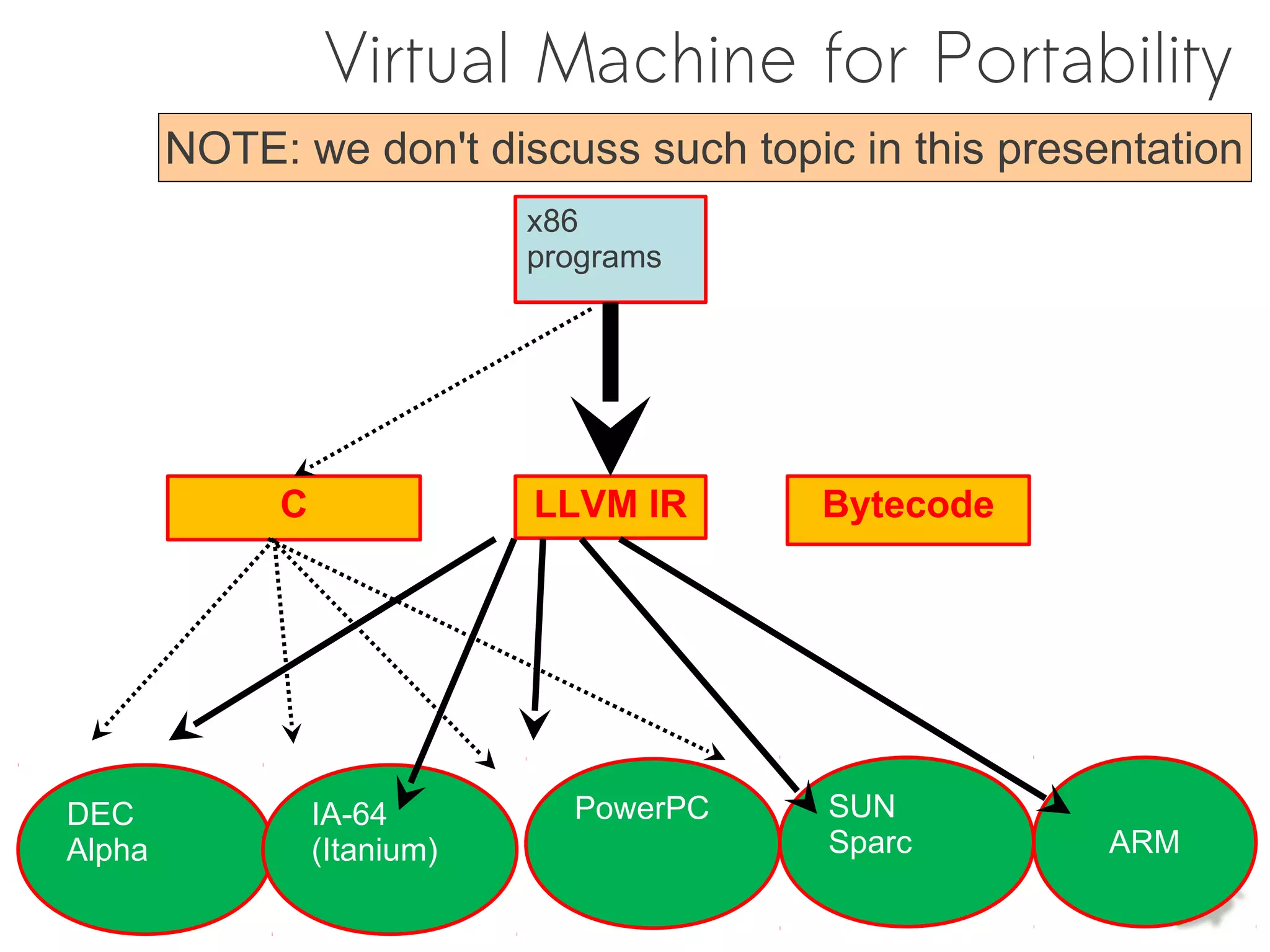 Virtual Machine for Portability

NOTE: we don't discuss such topic in this presentation

x86 programs

C

LLVM IR

Bytecode

DEC Alpha

IA-64 (Itanium)

PowerPC

SUN Sparc

ARM